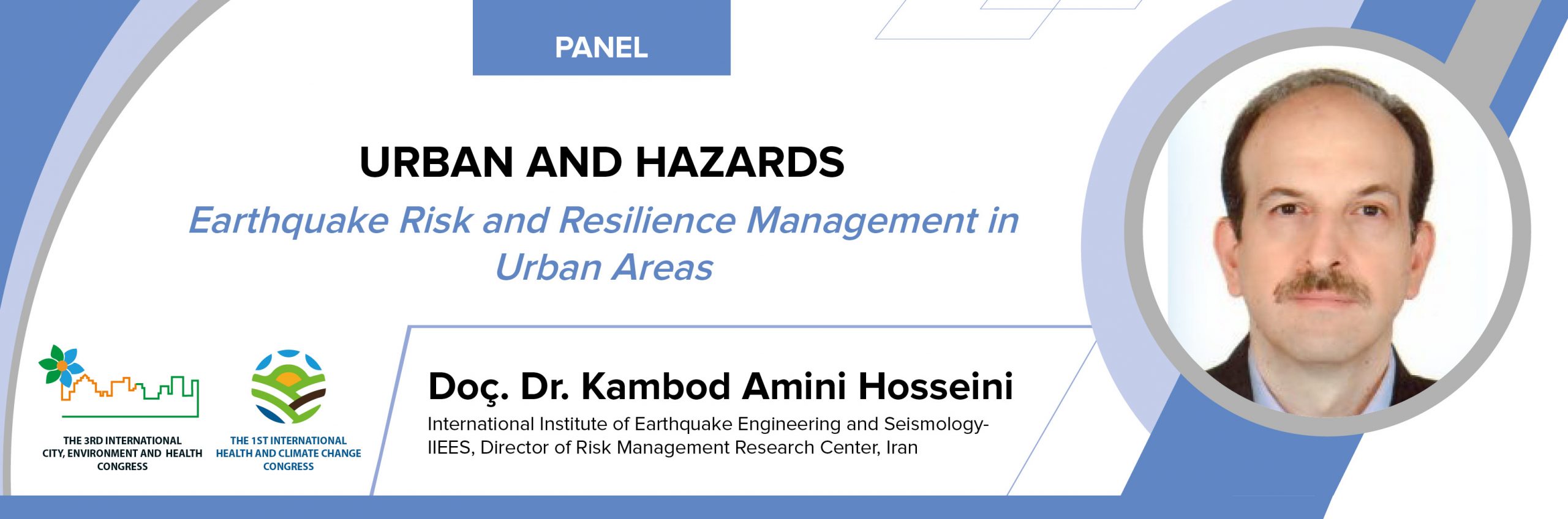 PANEL

URBAN AND HAZARDS

Earthquake Risk and Resilience Management in Urban Areas

THE 3RD INTERNATIONAL CITY, ENVIRONMENT AND HEALTH CONGRESS

THE 1ST INTERNATIONAL HEALTH AND CLIMATE CHANGE CONGRESS

Doç. Dr. Kambod Amini Hosseini

International Institute of Earthquake Engineering and Seismology-IIEES, Director of Risk Management Research Center, Iran